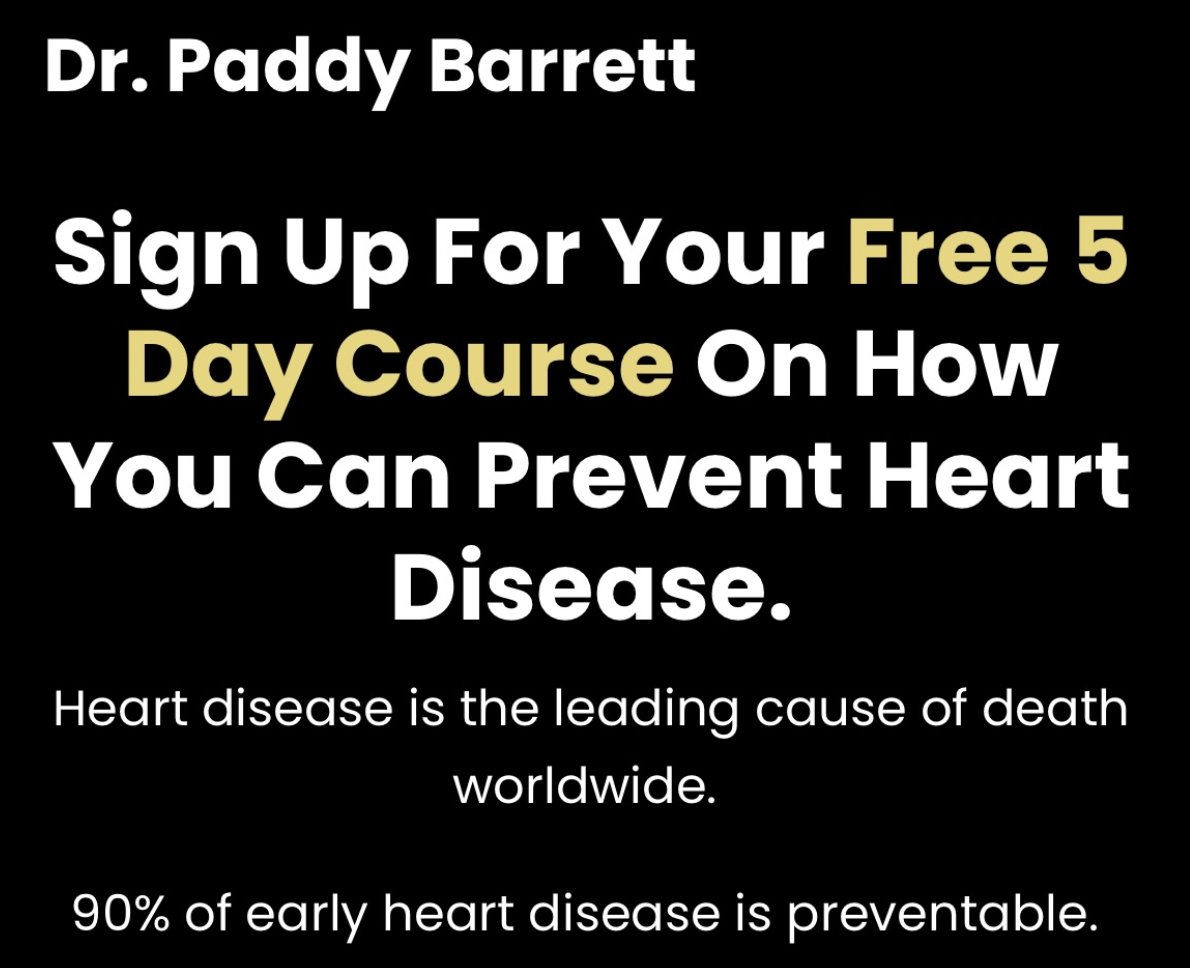 Dr. Paddy Barrett

Sign Up For Your Free 5 Day Course On How You Can Prevent Heart Disease.

Heart disease is the leading cause of death worldwide.

90% of early heart disease is preventable.